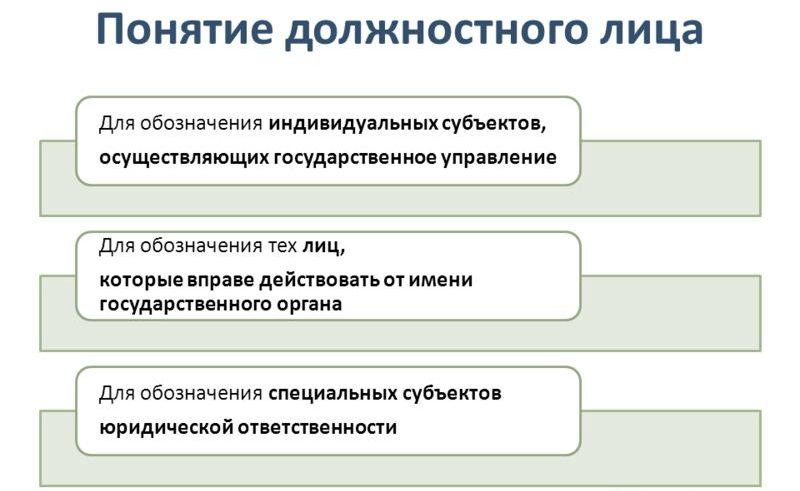 Понятие должностного лица

Для обозначения индивидуальных субъектов, осуществляющих государственное управление

Для обозначения тех лиц, которые вправе действовать от имени государственного органа

Для обозначения специальных субъектов юридической ответственности